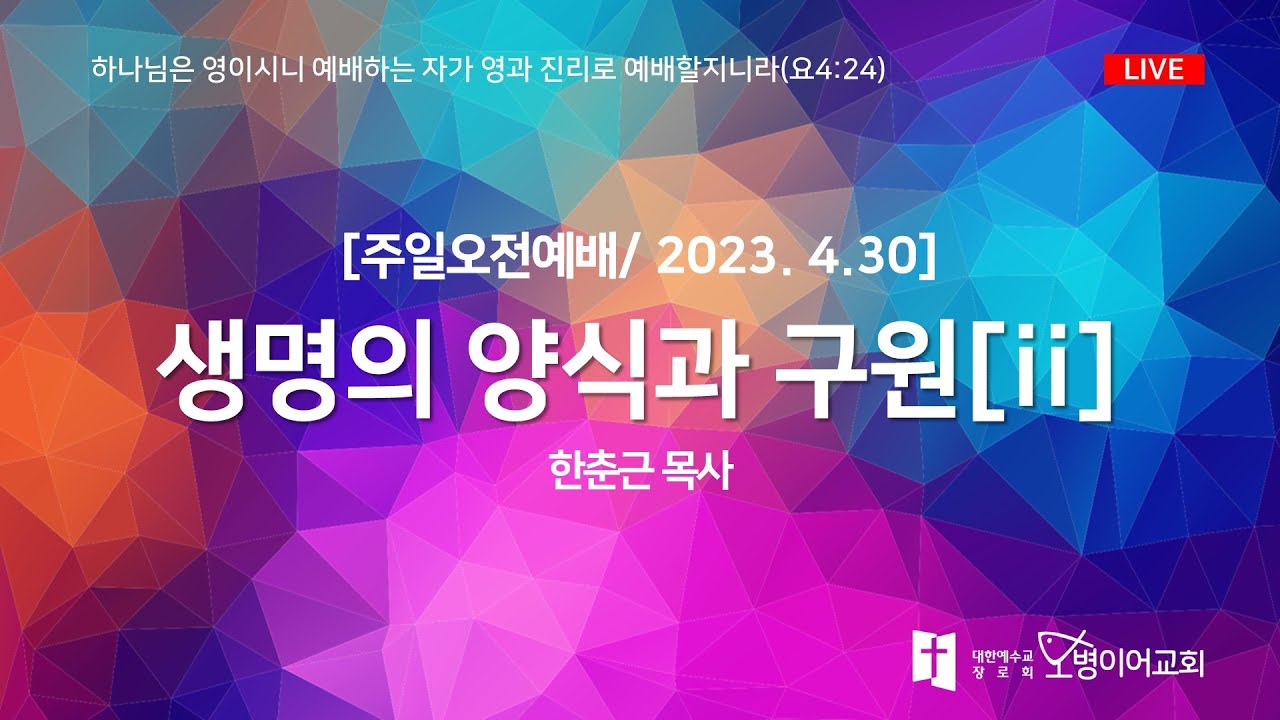 하나님은 영이시니 예배하는 자가 영과 진리로 예배할지니라(요4:24)

LIVE

[주일오전예배/ 2023. 4.30]

생명의 양식과 구원[ii]

한춘근 목사

대한예수교 장로회

오병이어교회